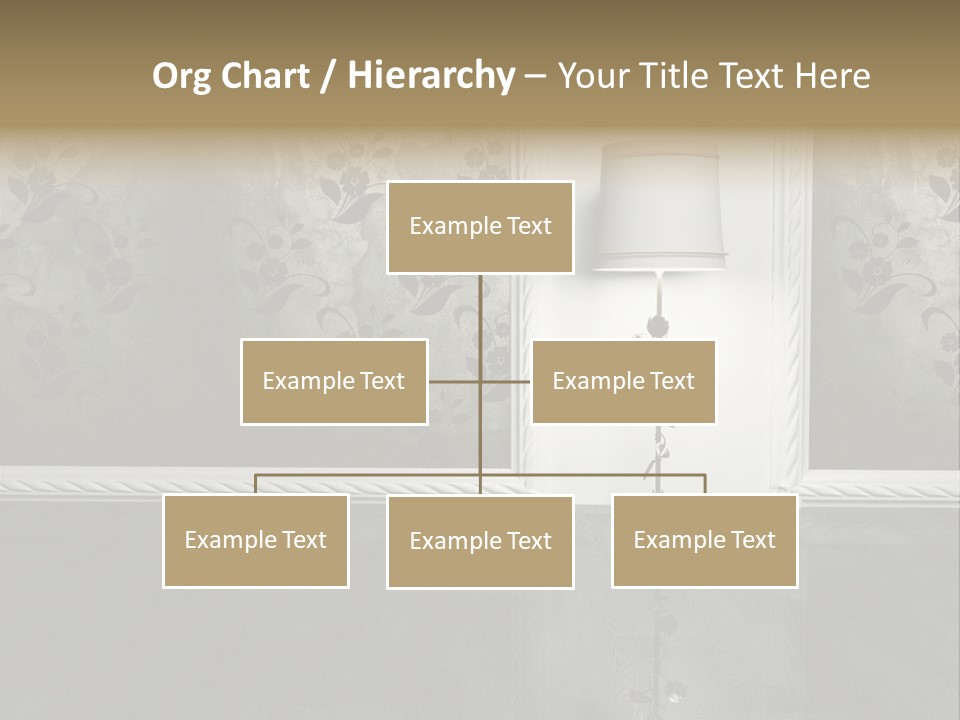 Org Chart / Hierarchy – Your Title Text Here

Example Text

Example Text

Example Text

Example Text

Example Text

Example Text